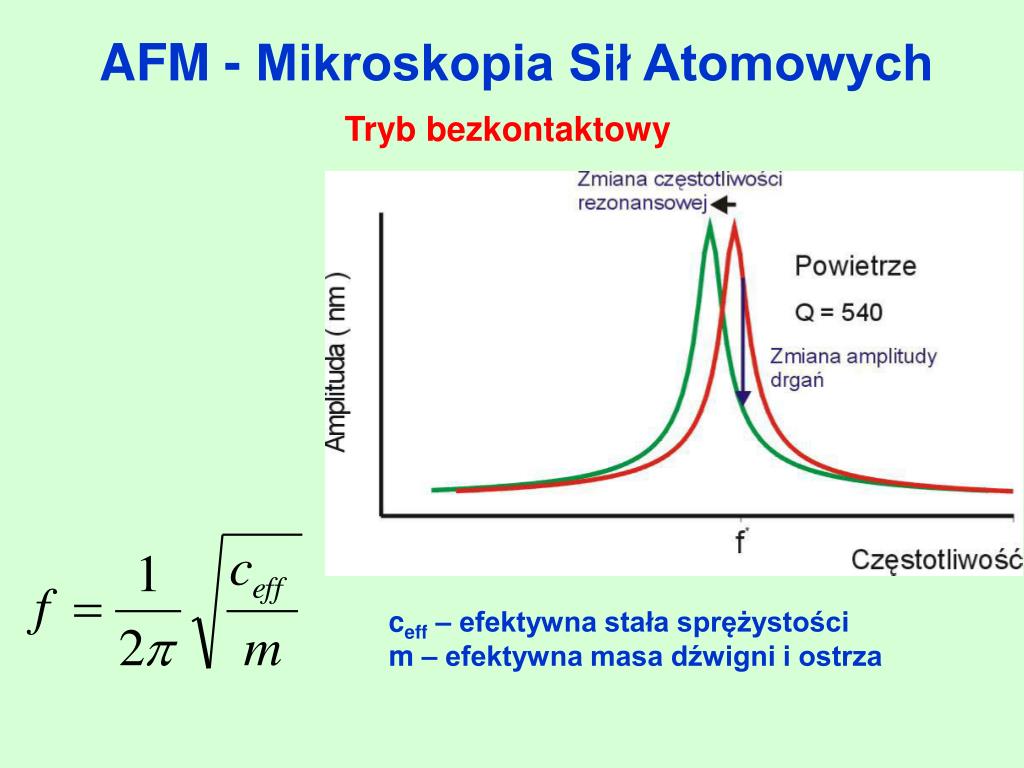 AFM - Mikroskopia Sił Atomowych

Tryb bezkontaktowy

Zmiana częstotliwości rezonansowej

Powietrze

Q = 540

Zmiana amplitudy drgań

Amplituda ( nm )

f'

Częstotliwość

$f = \frac{1}{2\pi}\sqrt{\frac{c_{eff}}{m}}$

$c_{eff}$ – efektywna stała sprężystości
m – efektywna masa dźwigni i ostrza